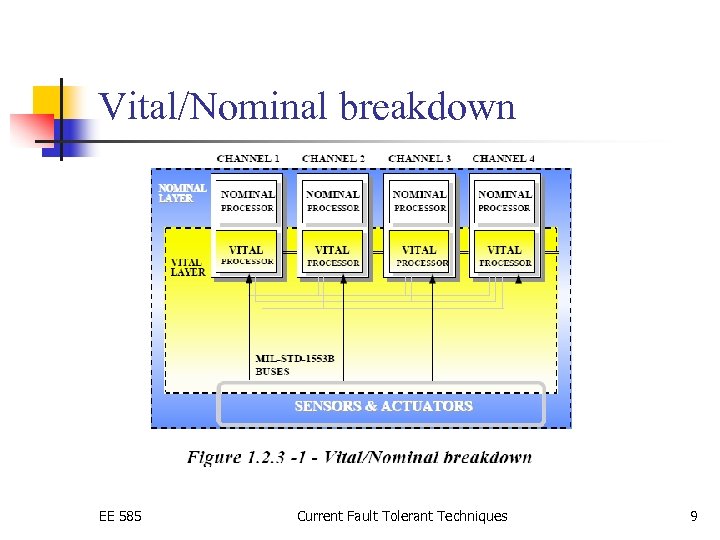 Vital/Nominal breakdown

CHANNEL 1 CHANNEL 2 CHANNEL 3 CHANNEL 4

NOMINAL LAYER

NOMINAL PROCESSOR

NOMINAL PROCESSOR

NOMINAL PROCESSOR

NOMINAL PROCESSOR

VITAL LAYER

VITAL PROCESSOR

VITAL PROCESSOR

VITAL PROCESSOR

VITAL PROCESSOR

MIL-STD-1553B BUSES

SENSORS & ACTUATORS

Figure 1.2.3 -1 - Vital/Nominal breakdown

EE 585

Current Fault Tolerant Techniques

9